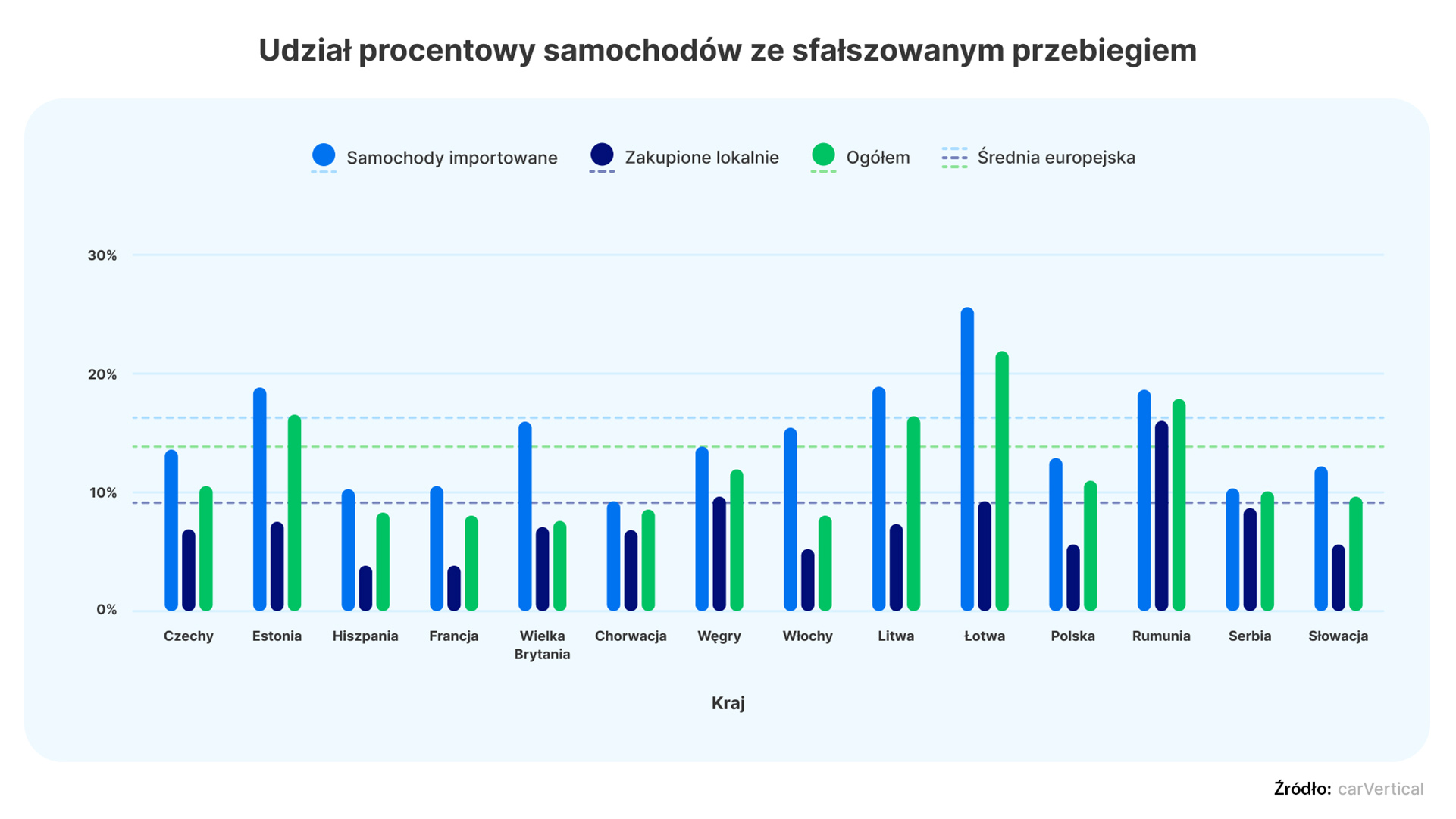 Udział procentowy samochodów ze sfałszowanym przebiegiem

Samochody importowane
Zakupione lokalnie
Ogółem
Średnia europejska

30%
20%
10%
0%

Czechy
Estonia
Hiszpania
Francja
Wielka Brytania
Chorwacja
Węgry
Włochy
Litwa
Łotwa
Polska
Rumunia
Serbia
Słowacja

Kraj

Źródło: carVertical